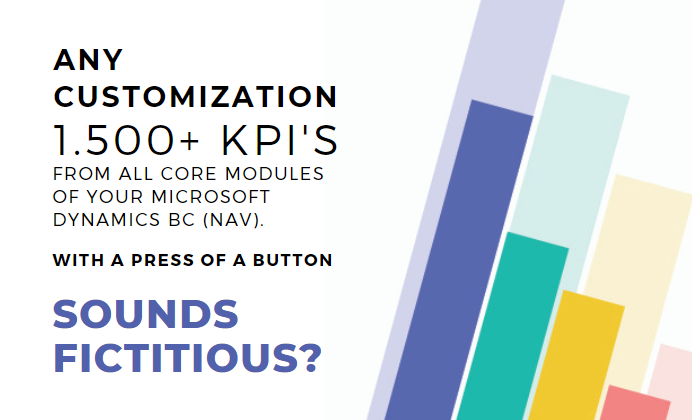 ANY CUSTOMIZATION
1.500+ KPI'S
FROM ALL CORE MODULES OF YOUR MICROSOFT DYNAMICS BC (NAV).

WITH A PRESS OF A BUTTON

SOUNDS FICTITIOUS?